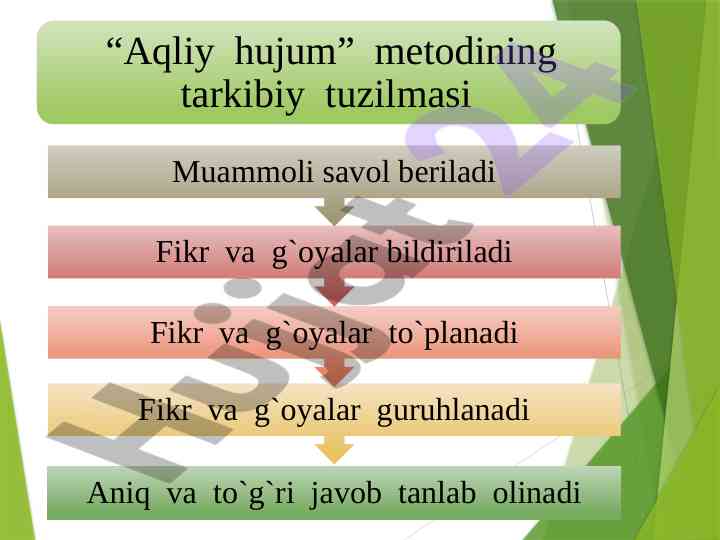 “Aqliy hujum” metodining tarkibiy tuzilmasi

Muammoli savol beriladi

Fikr va g`oyalar bildiriladi

Fikr va g`oyalar to`planadi

Fikr va g`oyalar guruhlanadi

Aniq va to`g`ri javob tanlab olinadi

Hujjat24